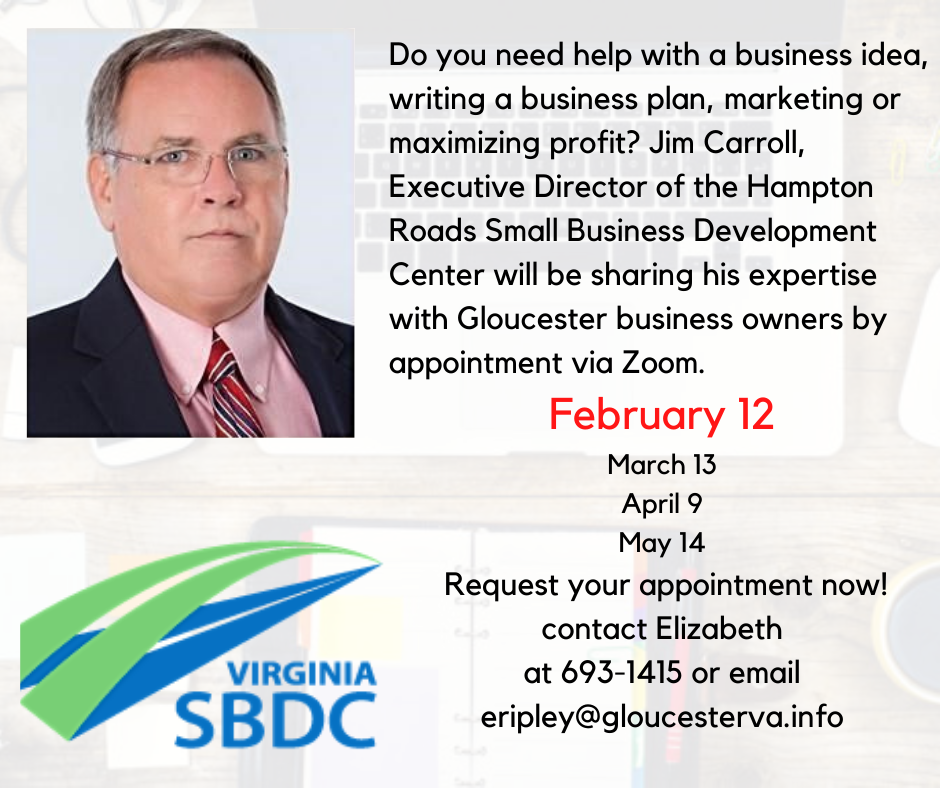 Do you need help with a business idea, writing a business plan, marketing or maximizing profit? Jim Carroll, Executive Director of the Hampton Roads Small Business Development Center will be sharing his expertise with Gloucester business owners by appointment via Zoom.

February 12
March 13
April 9
May 14
Request your appointment now!
contact Elizabeth
at 693-1415 or email
eripley@gloucesterva.info

VIRGINIA
SBDC